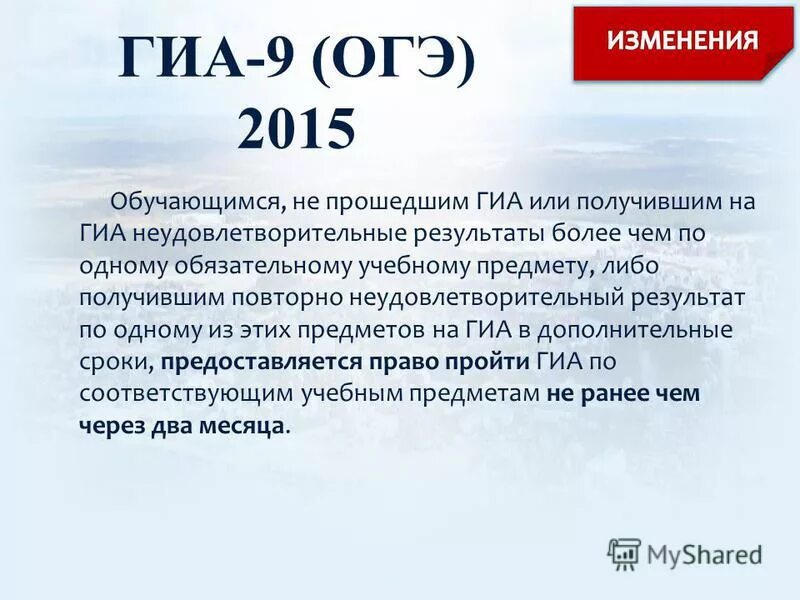 ГИА-9 (ОГЭ) 2015

ИЗМЕНЕНИЯ

Обучающимся, не прошедшим ГИА или получившим на ГИА неудовлетворительные результаты более чем по одному обязательному учебному предмету, либо получившим повторно неудовлетворительный результат по одному из этих предметов на ГИА в дополнительные сроки, предоставляется право пройти ГИА по соответствующим учебным предметам не ранее чем через два месяца.

MyShared